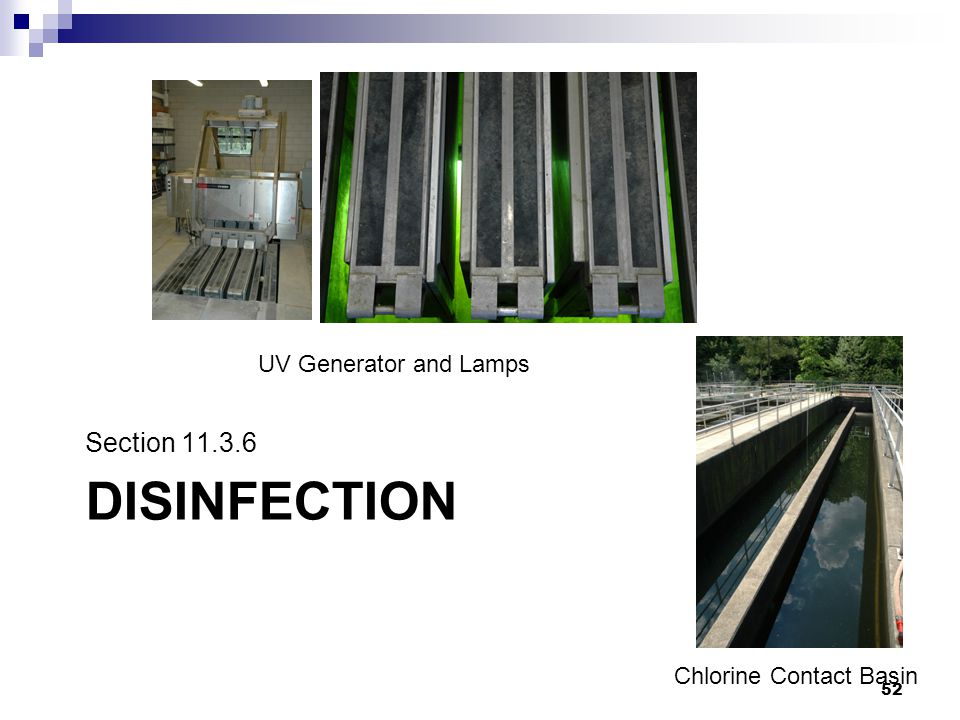 UV Generator and Lamps

Section 11.3.6

DISINFECTION

Chlorine Contact Basin

52